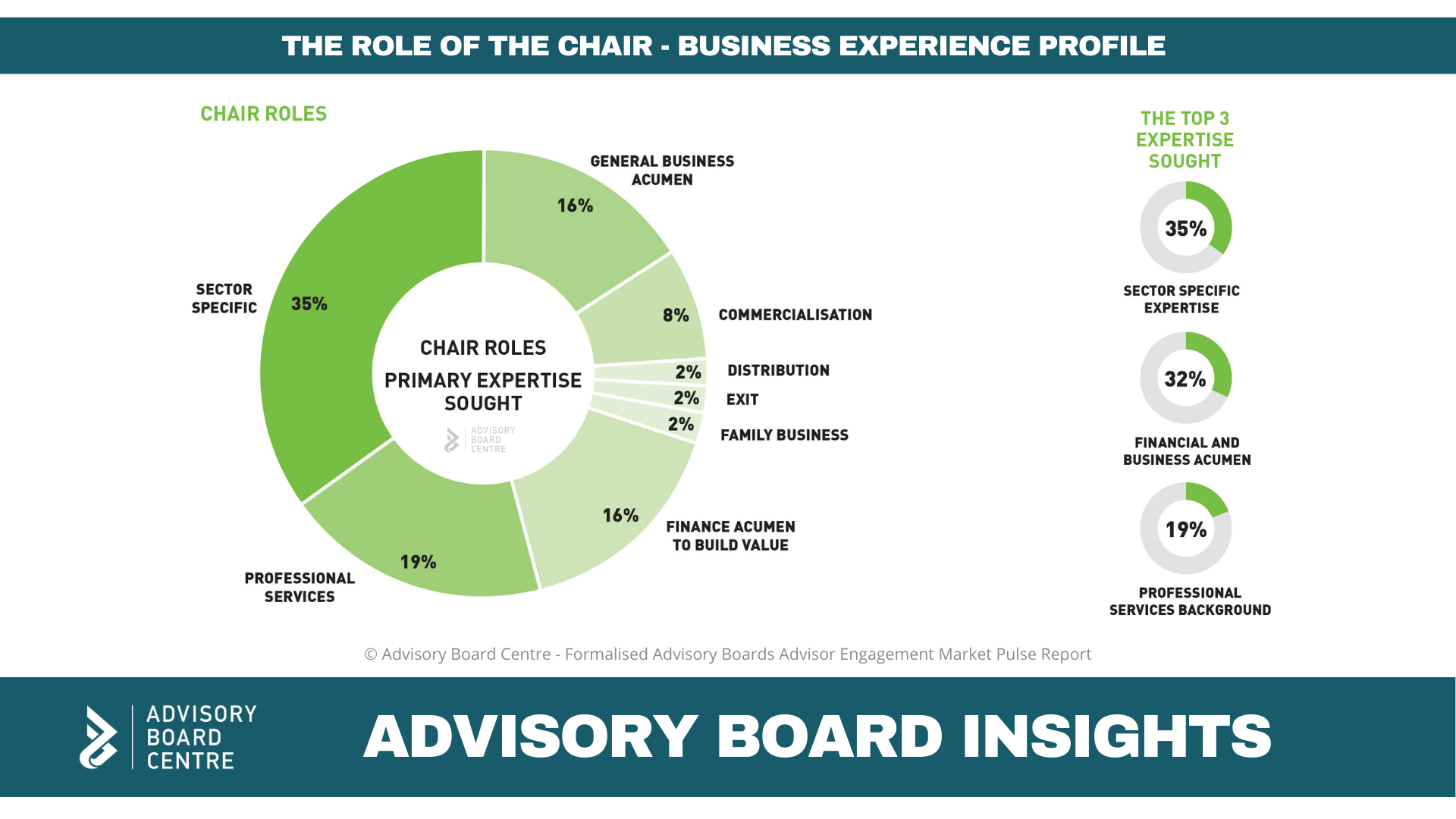 THE ROLE OF THE CHAIR - BUSINESS EXPERIENCE PROFILE

CHAIR ROLES

GENERAL BUSINESS ACUMEN
16%

COMMERCIALISATION
8%

DISTRIBUTION
2%

EXIT
2%

FAMILY BUSINESS
2%

FINANCE ACUMEN TO BUILD VALUE
16%

PROFESSIONAL SERVICES
19%

SECTOR SPECIFIC
35%

CHAIR ROLES
PRIMARY EXPERTISE SOUGHT

ADVISORY BOARD CENTRE

THE TOP 3 EXPERTISE SOUGHT

35%
SECTOR SPECIFIC EXPERTISE

32%
FINANCIAL AND BUSINESS ACUMEN

19%
PROFESSIONAL SERVICES BACKGROUND

© Advisory Board Centre - Formalised Advisory Boards Advisor Engagement Market Pulse Report

ADVISORY BOARD CENTRE

ADVISORY BOARD INSIGHTS